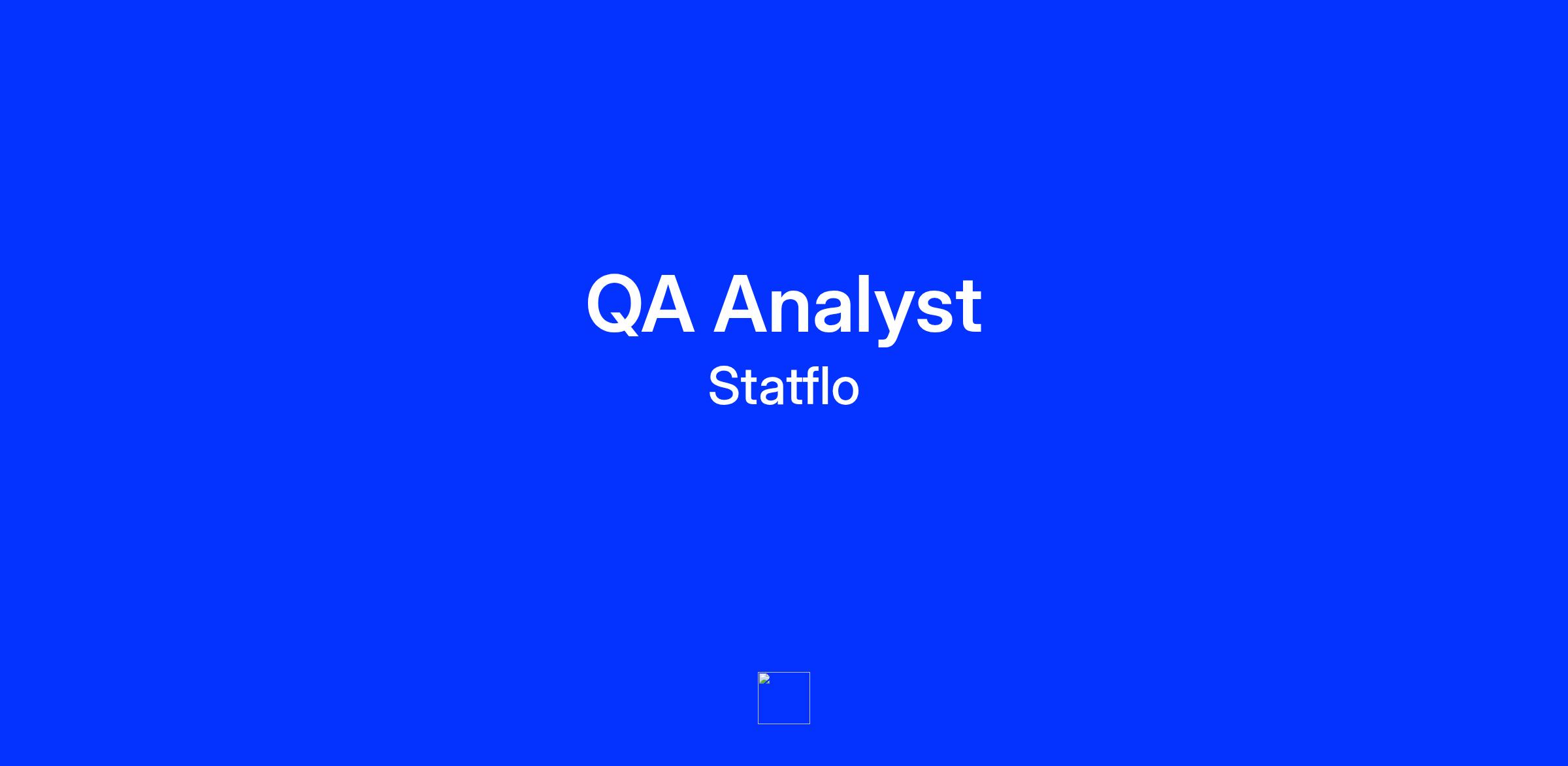 QA Analyst
Statflo